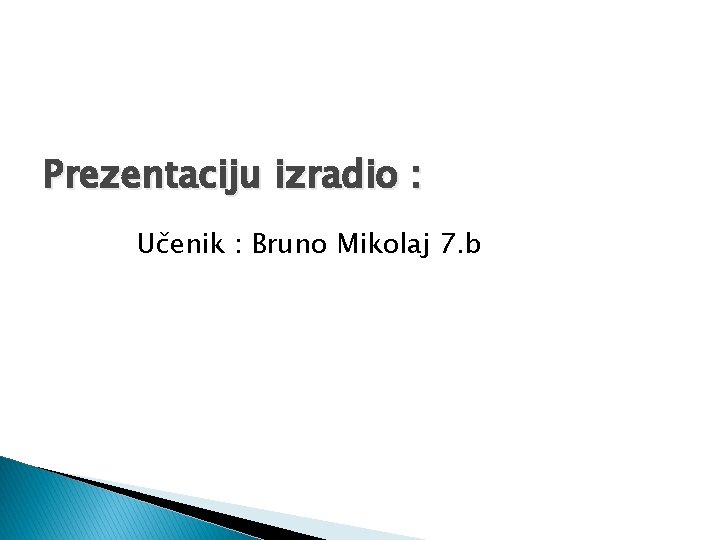 Prezentaciju izradio :

Učenik : Bruno Mikolaj 7.b